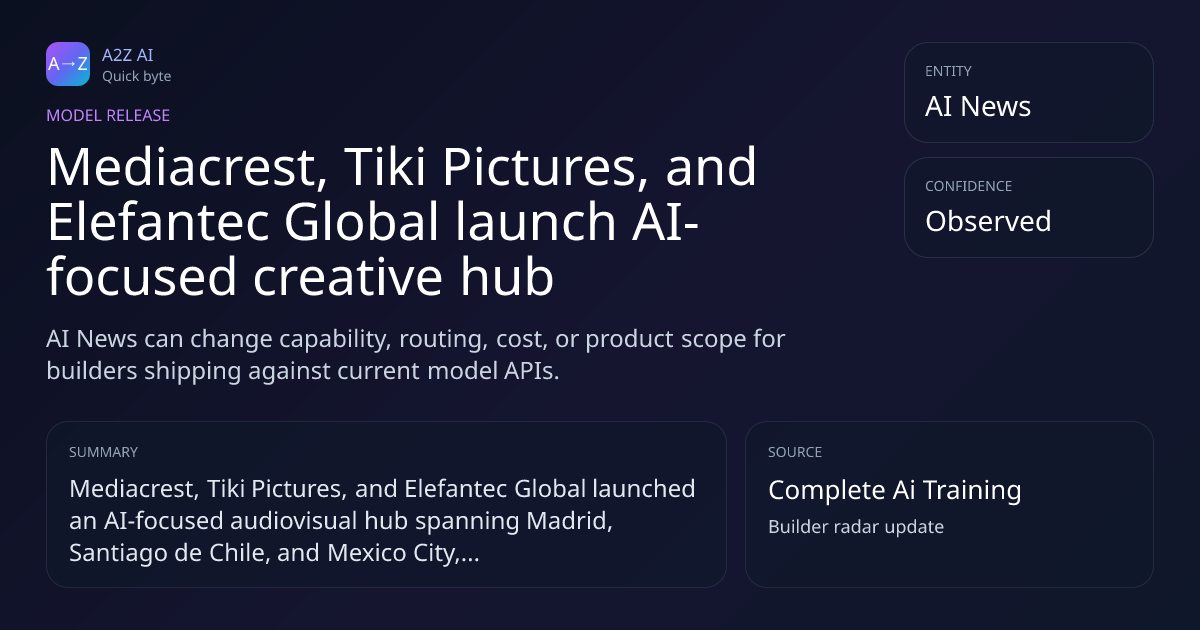 A→Z
A2Z AI
Quick byte

MODEL RELEASE

Mediacrest, Tiki Pictures, and Elefantec Global launch AI-focused creative hub

AI News can change capability, routing, cost, or product scope for builders shipping against current model APIs.

ENTITY
AI News

CONFIDENCE
Observed

SUMMARY
Mediacrest, Tiki Pictures, and Elefantec Global launched an AI-focused audiovisual hub spanning Madrid, Santiago de Chile, and Mexico City,...

SOURCE
Complete Ai Training
Builder radar update